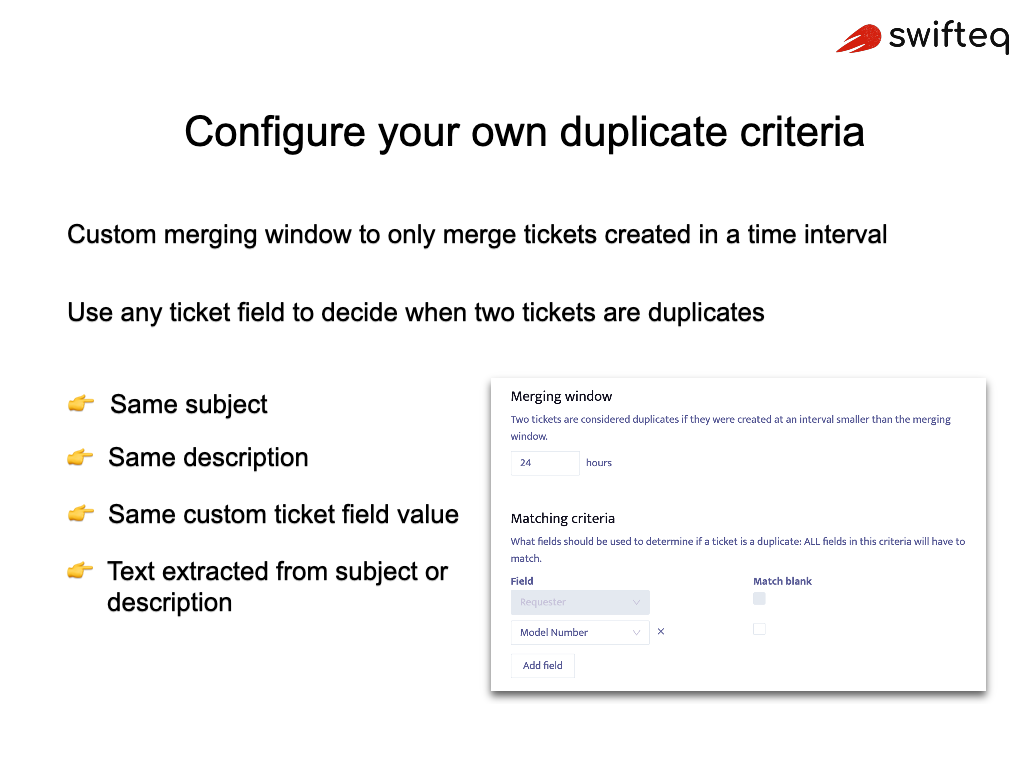 swifteq

Configure your own duplicate criteria

Custom merging window to only merge tickets created in a time interval

Use any ticket field to decide when two tickets are duplicates

👉 Same subject

👉 Same description

👉 Same custom ticket field value

👉 Text extracted from subject or description

Merging window

Two tickets are considered duplicates if they were created at an interval smaller than the merging window.

24 hours

Matching criteria

What fields should be used to determine if a ticket is a duplicate: ALL fields in this criteria will have to match.

Field

Match blank

Requester

Model Number ×

Add field